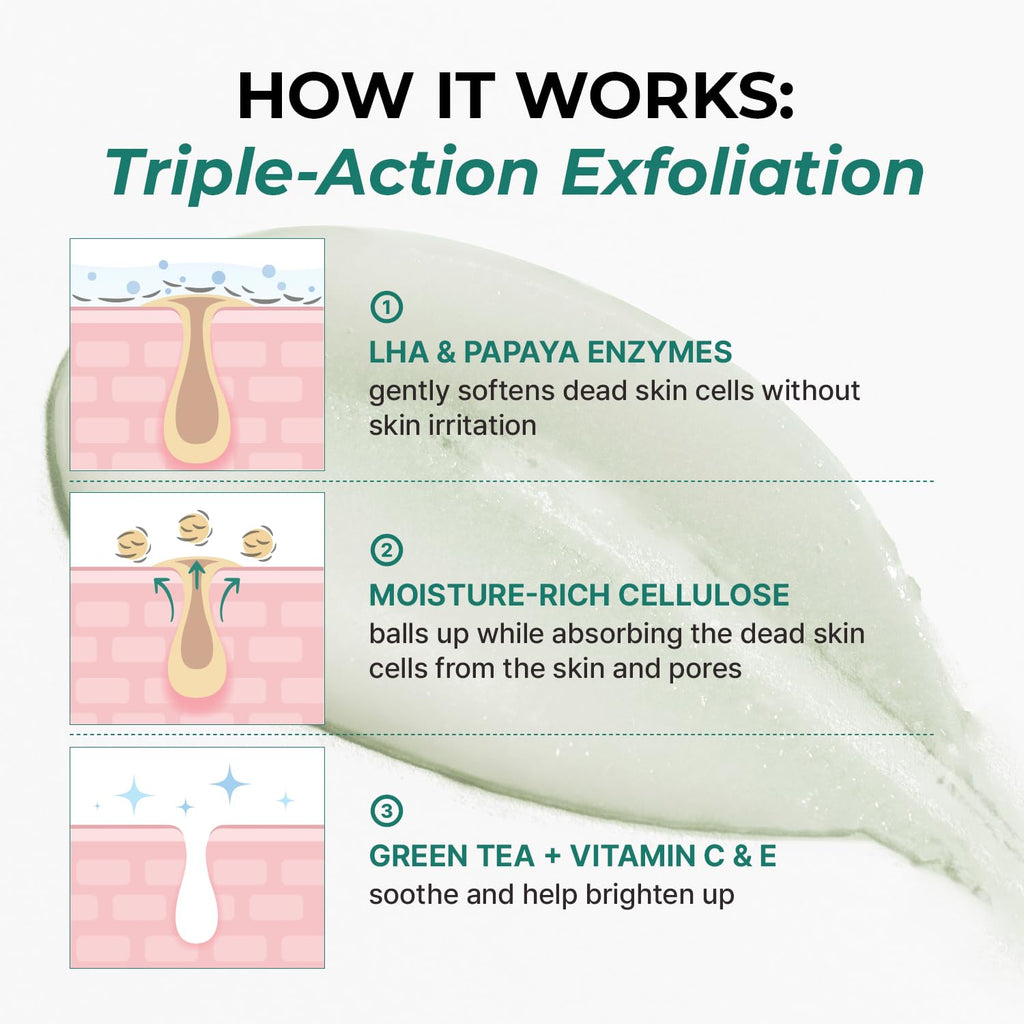 HOW IT WORKS:
Triple-Action Exfoliation

1
LHA & PAPAYA ENZYMES
gently softens dead skin cells without skin irritation

2
MOISTURE-RICH CELLULOSE
balls up while absorbing the dead skin cells from the skin and pores

3
GREEN TEA + VITAMIN C & E
soothe and help brighten up